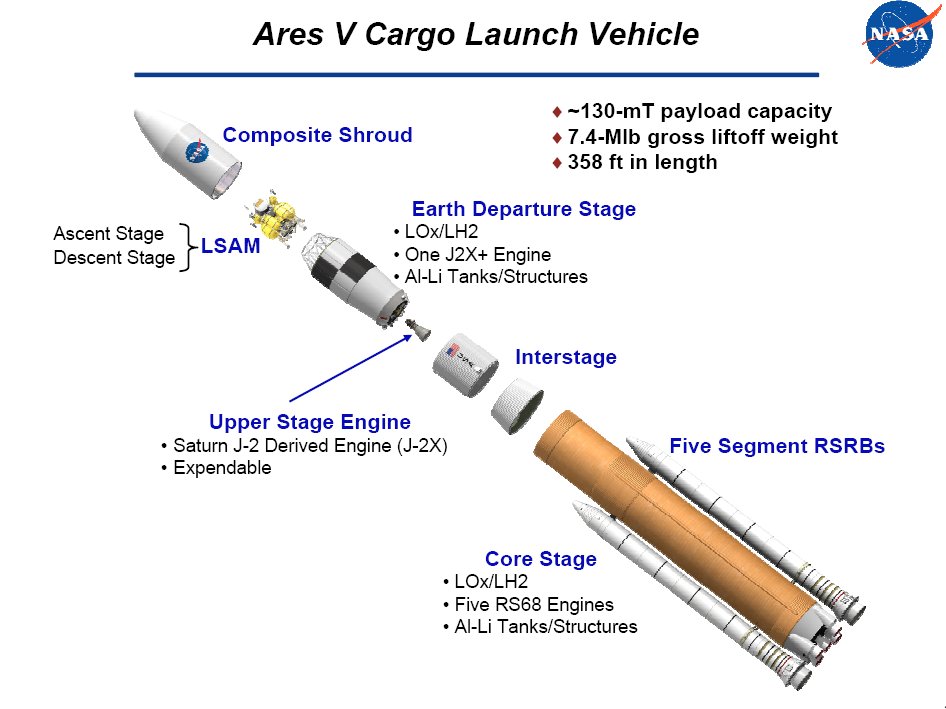 Ares V Cargo Launch Vehicle

NASA

♦ ~130-mT payload capacity
♦ 7.4-Mlb gross liftoff weight
♦ 358 ft in length

Composite Shroud

Ascent Stage
Descent Stage
LSAM

Earth Departure Stage
• LOx/LH2
• One J2X+ Engine
• Al-Li Tanks/Structures

Interstage

Upper Stage Engine
• Saturn J-2 Derived Engine (J-2X)
• Expendable

Five Segment RSRBs

Core Stage
• LOx/LH2
• Five RS68 Engines
• Al-Li Tanks/Structures